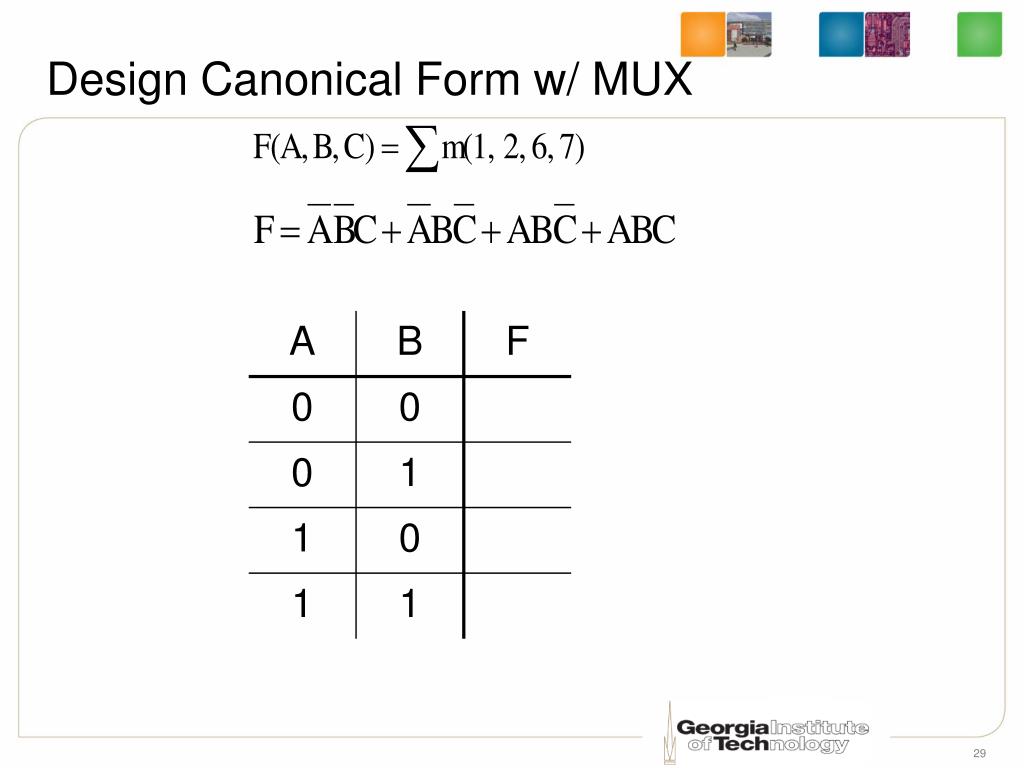 Design Canonical Form w/ MUX

$F(A,B,C) = \sum m(1, 2, 6, 7)$

$F = \overline{A}\,\overline{B}C + \overline{A}B\overline{C} + AB\overline{C} + ABC$

| A | B | F |
|---|---|---|
| 0 | 0 | |
| 0 | 1 | |
| 1 | 0 | |
| 1 | 1 | |

Georgia Institute of Technology

29